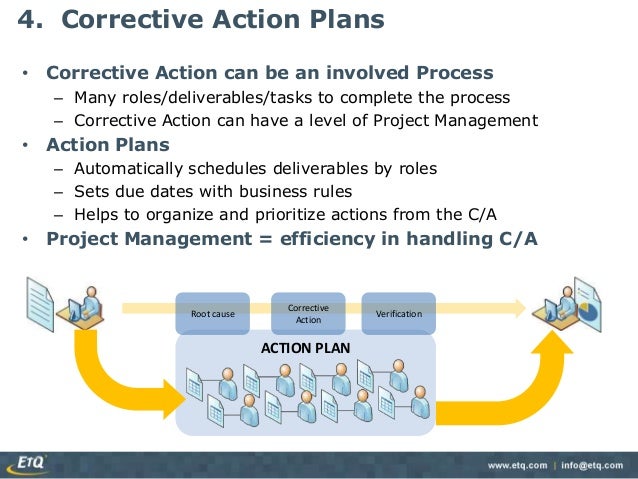 4. Corrective Action Plans

• Corrective Action can be an involved Process
– Many roles/deliverables/tasks to complete the process
– Corrective Action can have a level of Project Management
• Action Plans
– Automatically schedules deliverables by roles
– Sets due dates with business rules
– Helps to organize and prioritize actions from the C/A
• Project Management = efficiency in handling C/A

Root cause
Corrective Action
Verification
ACTION PLAN

EtQ
www.etq.com | info@etq.com